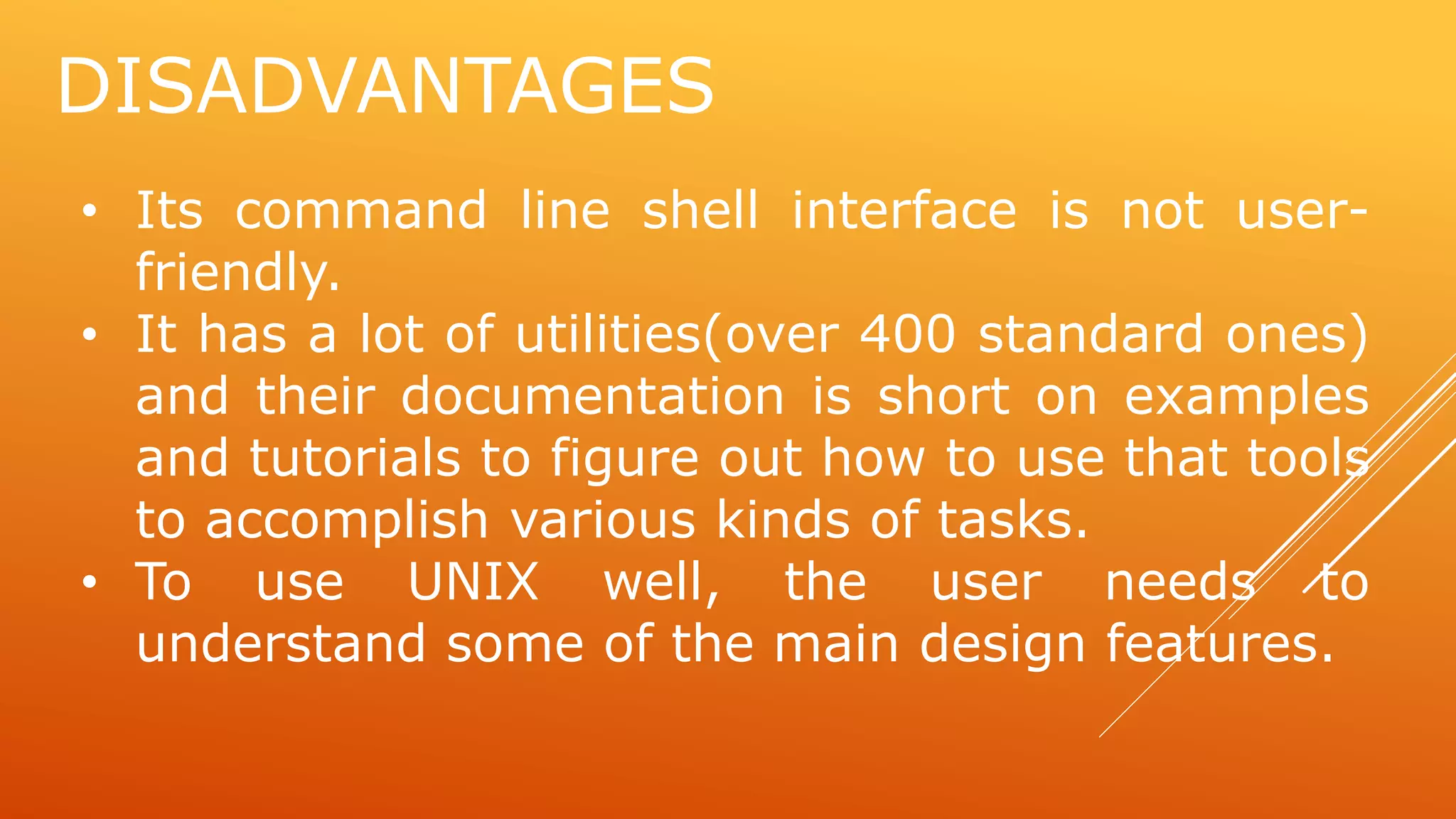 DISADVANTAGES

• Its command line shell interface is not user-friendly.
• It has a lot of utilities(over 400 standard ones) and their documentation is short on examples and tutorials to figure out how to use that tools to accomplish various kinds of tasks.
• To use UNIX well, the user needs to understand some of the main design features.